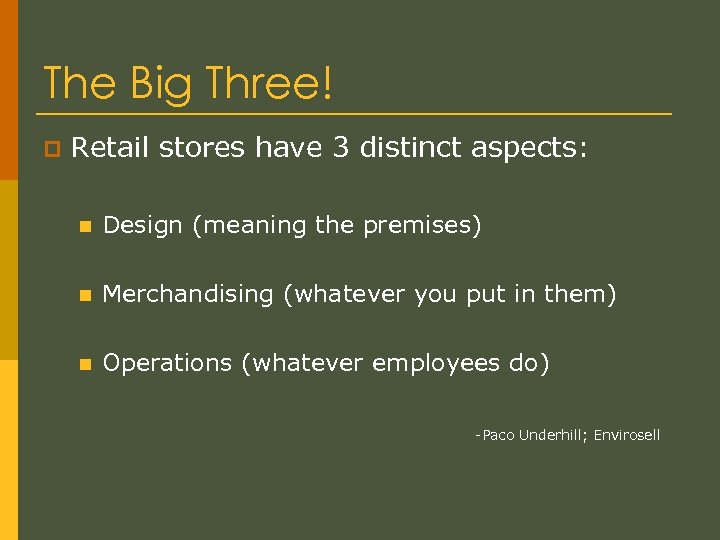 The Big Three!

Retail stores have 3 distinct aspects:

Design (meaning the premises)

Merchandising (whatever you put in them)

Operations (whatever employees do)

-Paco Underhill; Envirosell